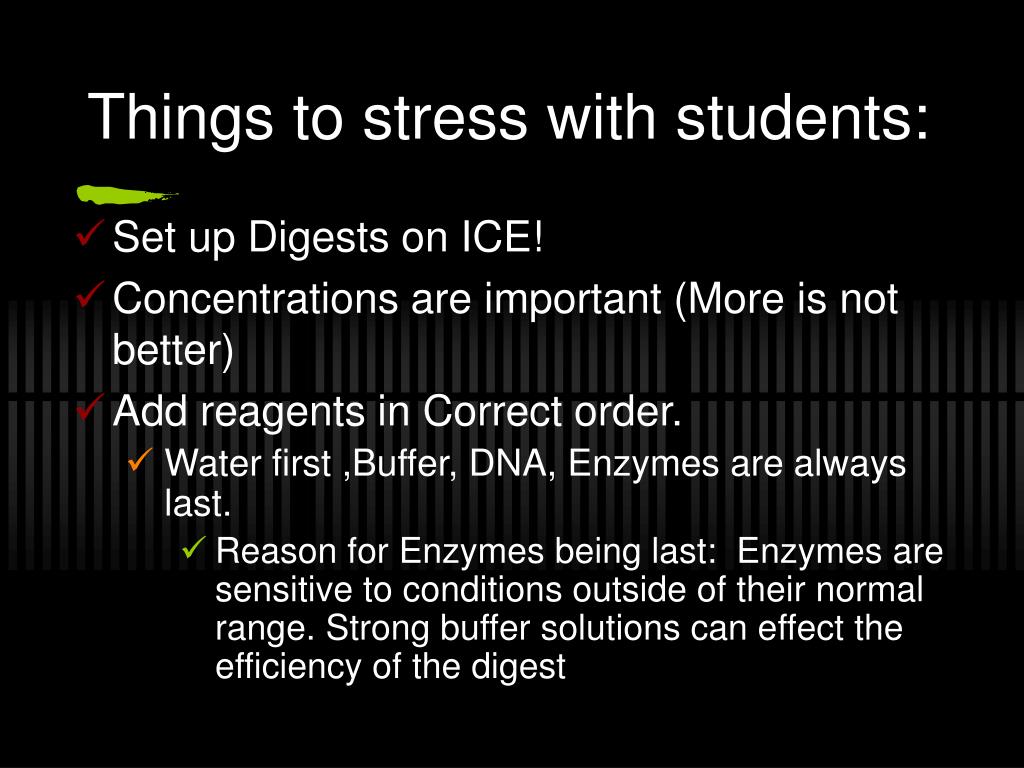 Things to stress with students:

✓ Set up Digests on ICE!
✓ Concentrations are important (More is not better)
✓ Add reagents in Correct order.
✓ Water first ,Buffer, DNA, Enzymes are always last.
✓ Reason for Enzymes being last:  Enzymes are sensitive to conditions outside of their normal range. Strong buffer solutions can effect the efficiency of the digest